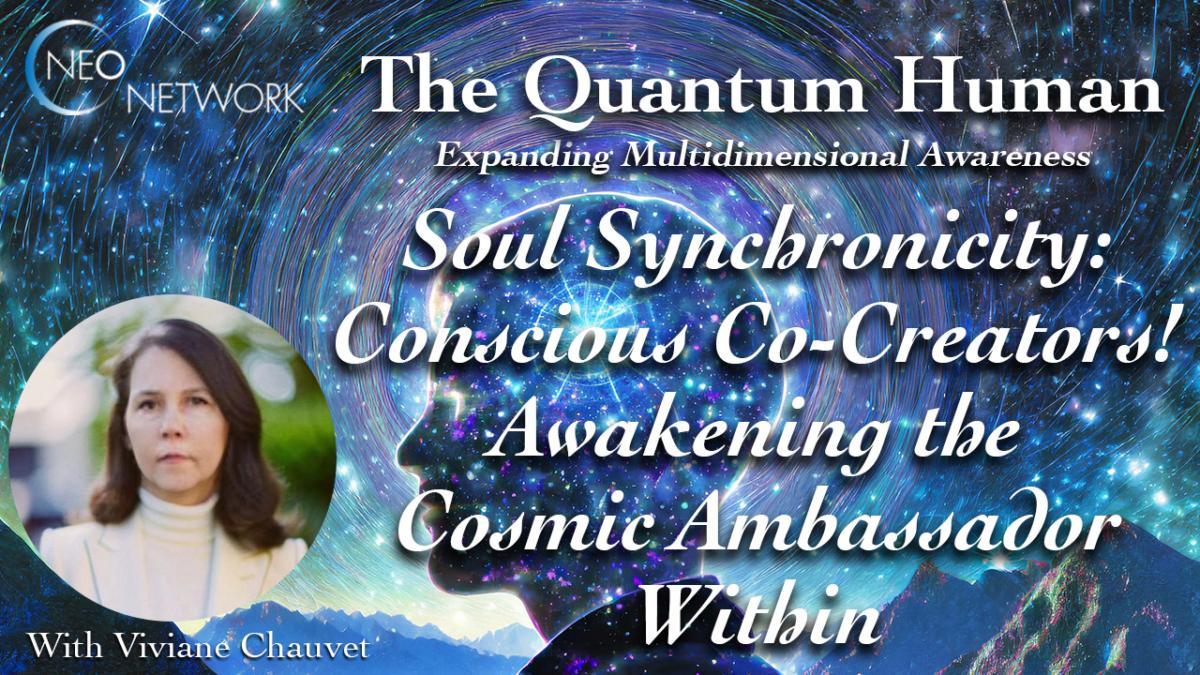 NEO NETWORK

The Quantum Human

Expanding Multidimensional Awareness

Soul Synchronicity: Conscious Co-Creators! Awakening the Cosmic Ambassador Within

With Viviane Chauvet